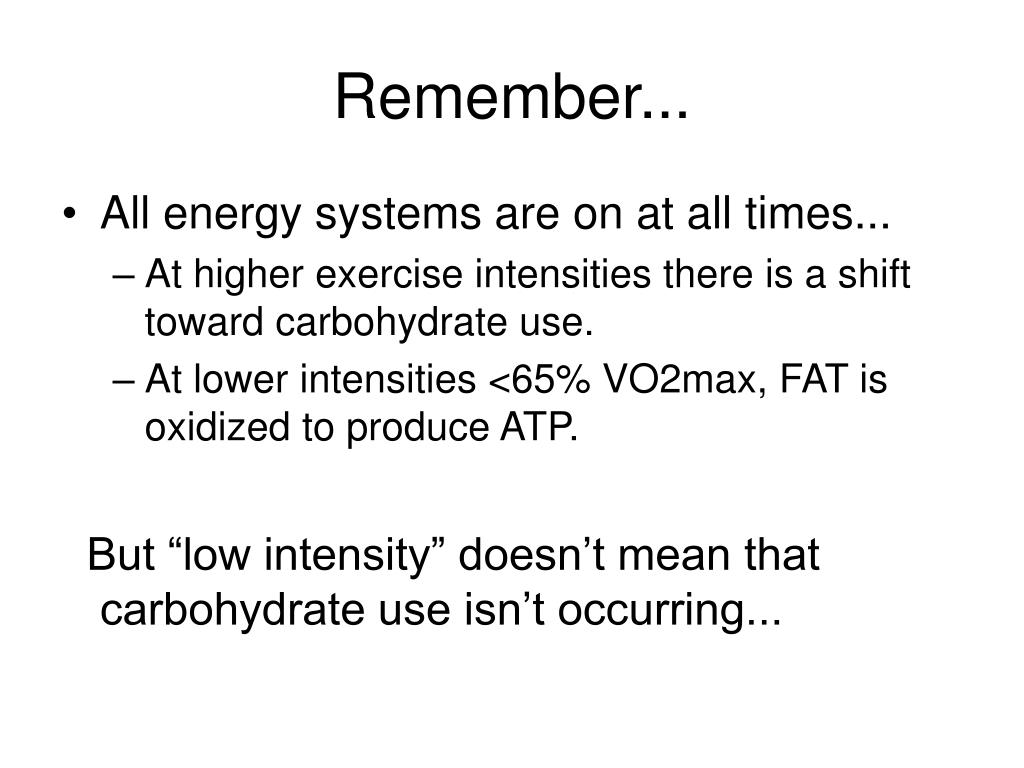 Remember...

• All energy systems are on at all times...
– At higher exercise intensities there is a shift toward carbohydrate use.
– At lower intensities <65% VO2max, FAT is oxidized to produce ATP.

But “low intensity” doesn’t mean that carbohydrate use isn’t occurring...